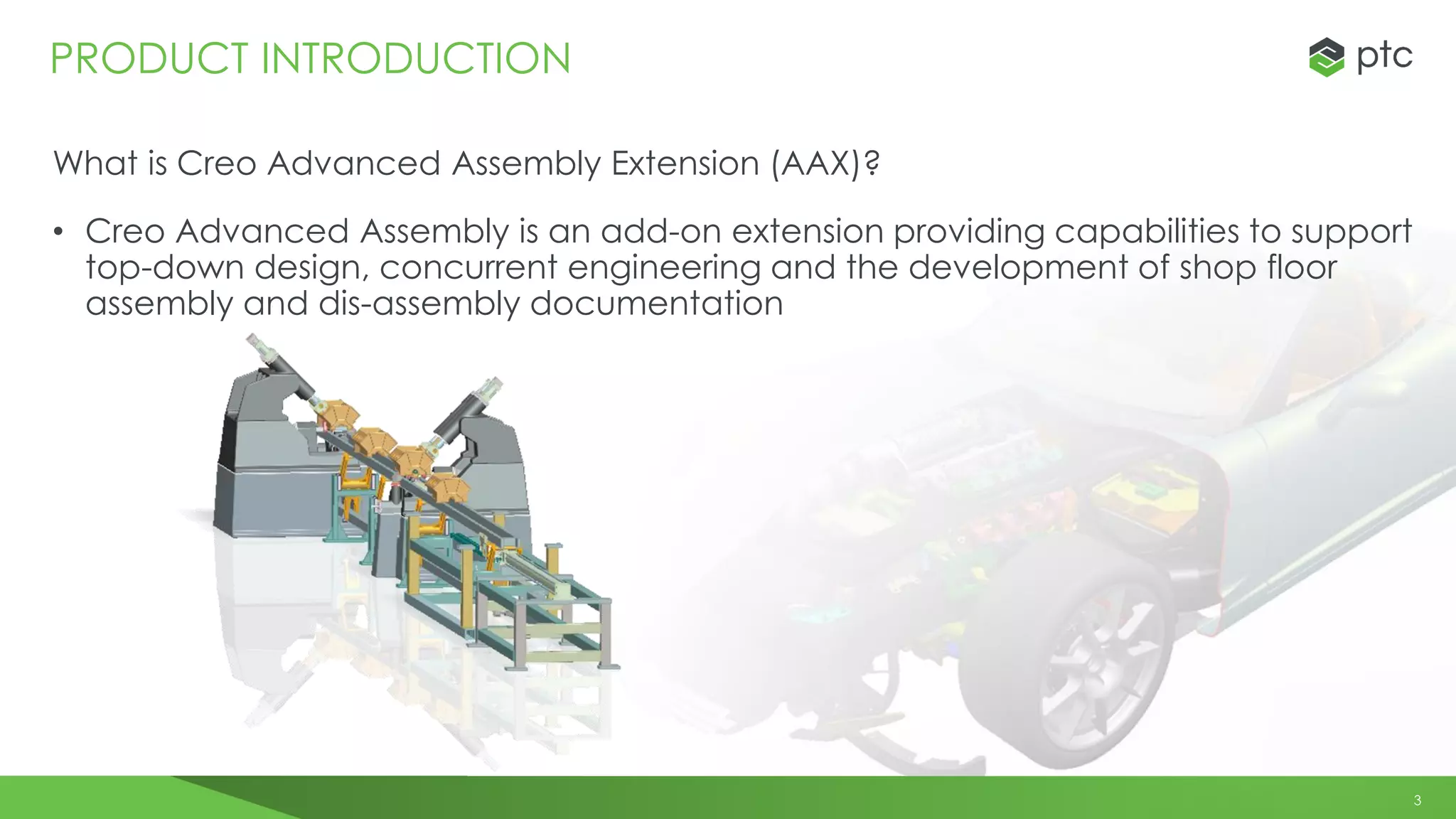 PRODUCT INTRODUCTION

ptc

What is Creo Advanced Assembly Extension (AAX)?

• Creo Advanced Assembly is an add-on extension providing capabilities to support top-down design, concurrent engineering and the development of shop floor assembly and dis-assembly documentation

3